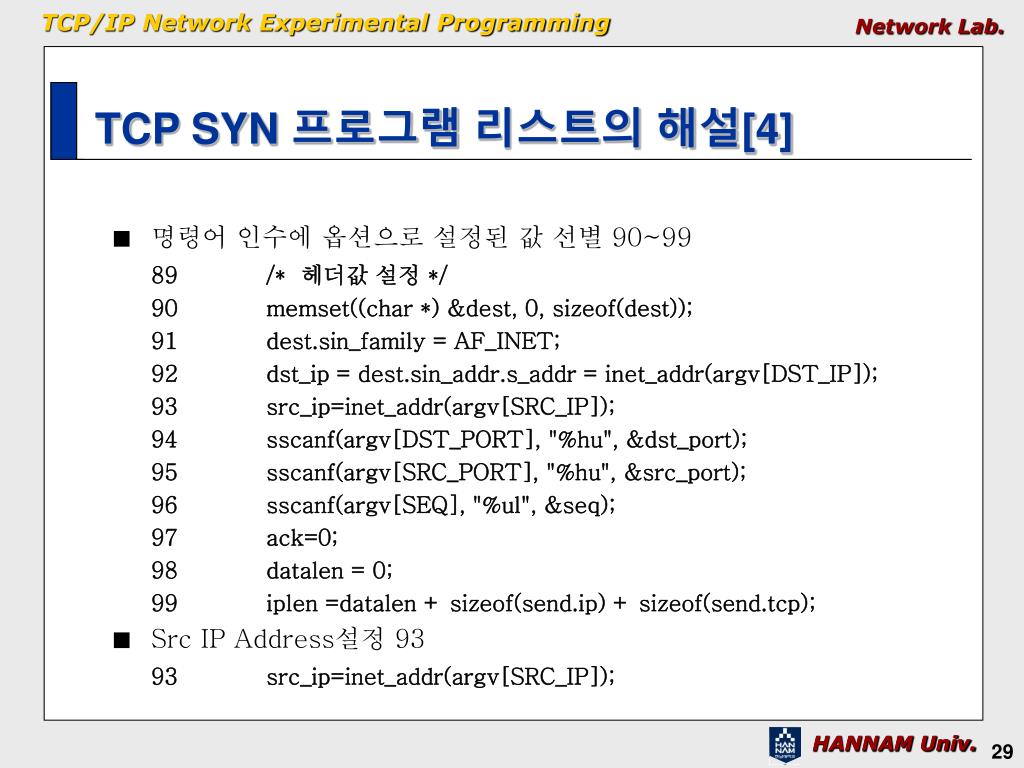 TCP/IP Network Experimental Programming

Network Lab.

TCP SYN 프로그램 리스트의 해설[4]

■ 명령어 인수에 옵션으로 설정된 값 선별 90~99

89 /* 헤더값 설정 */
90 memset((char *) &dest, 0, sizeof(dest));
91 dest.sin_family = AF_INET;
92 dst_ip = dest.sin_addr.s_addr = inet_addr(argv[DST_IP]);
93 src_ip=inet_addr(argv[SRC_IP]);
94 sscanf(argv[DST_PORT], "%hu", &dst_port);
95 sscanf(argv[SRC_PORT], "%hu", &src_port);
96 sscanf(argv[SEQ], "%ul", &seq);
97 ack=0;
98 datalen = 0;
99 iplen =datalen + sizeof(send.ip) + sizeof(send.tcp);

■ Src IP Address설정 93

93 src_ip=inet_addr(argv[SRC_IP]);

HAN NAM

HANNAM Univ.

29